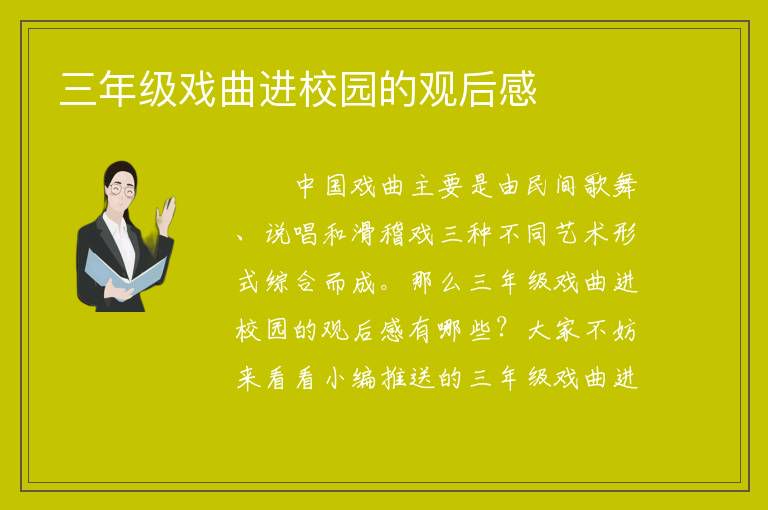 三年级戏曲进校园的观后感

中国戏曲主要是由民间歌舞、说唱和滑稽戏三种不同艺术形式综合而成。那么三年级戏曲进校园的观后感有哪些？大家不妨来看看小编推送的三年级戏曲进